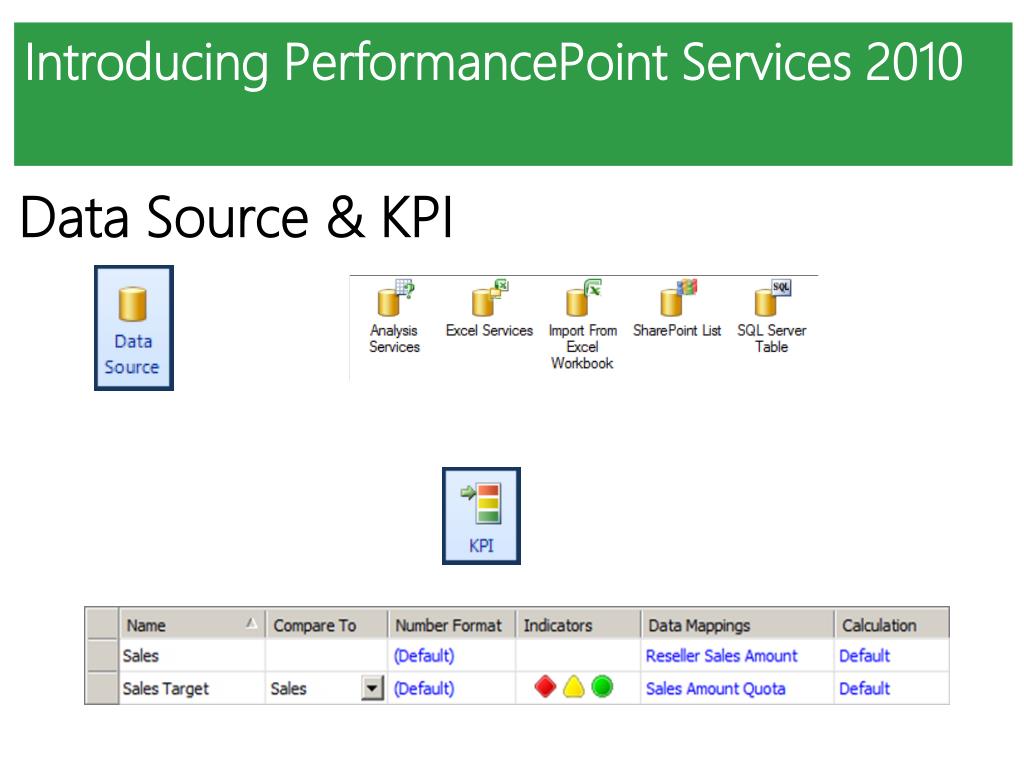 Introducing PerformancePoint Services 2010

Data Source & KPI

Data Source

Analysis Services
Excel Services
Import From Excel Workbook
SharePoint List
SQL Server Table

KPI

| Name | Compare To | Number Format | Indicators | Data Mappings | Calculation |
|---|---|---|---|---|---|
| Sales | | (Default) | | Reseller Sales Amount | Default |
| Sales Target | Sales | (Default) | | Sales Amount Quota | Default |